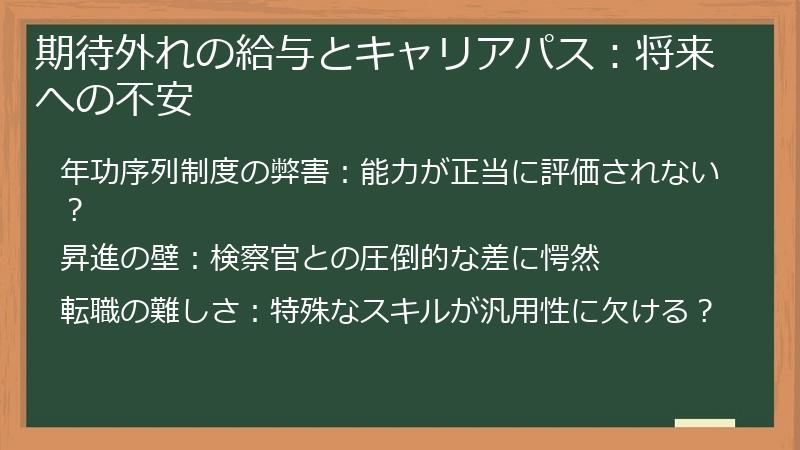 期待外れの給与とキャリアパス：将来への不安

年功序列制度の弊害：能力が正当に評価されない？

昇進の壁：検察官との圧倒的な差に愕然

転職の難しさ：特殊なスキルが汎用性に欠ける？